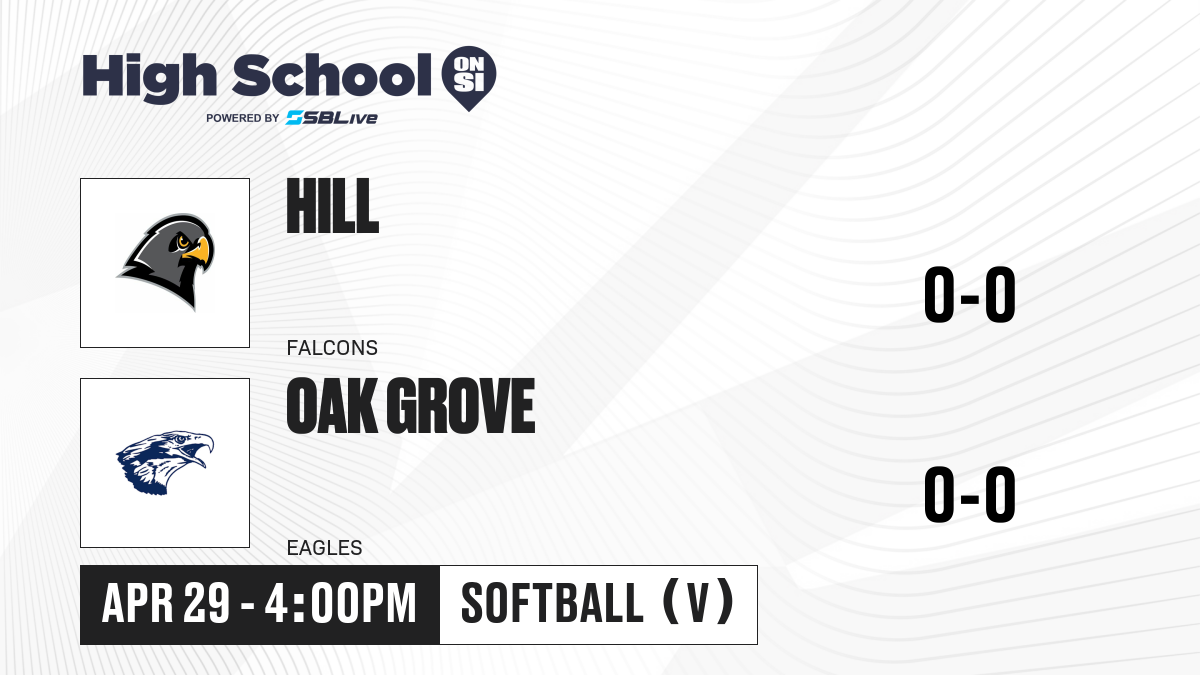 High School ON SI

POWERED BY SBLive

HILL

FALCONS

0-0

OAK GROVE

EAGLES

0-0

APR 29 - 4:00PM

SOFTBALL (V)